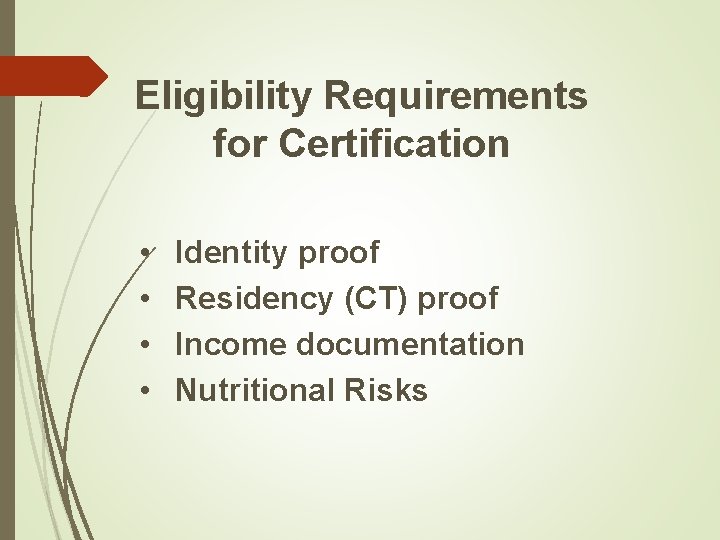 Eligibility Requirements for Certification

• Identity proof
• Residency (CT) proof
• Income documentation
• Nutritional Risks